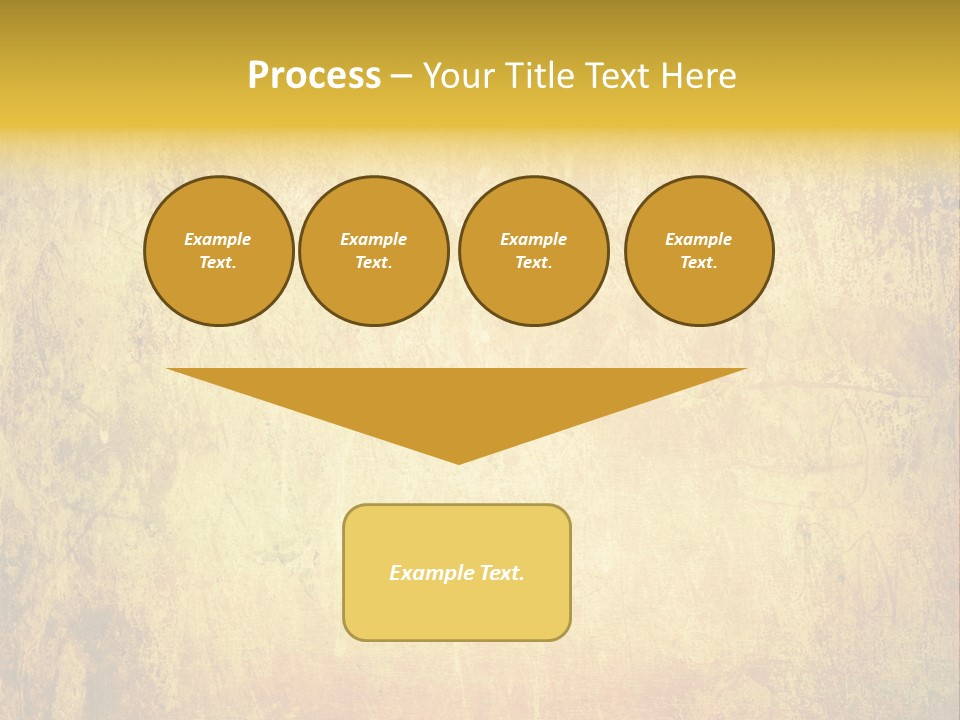 Process – Your Title Text Here

Example Text.

Example Text.

Example Text.

Example Text.

Example Text.